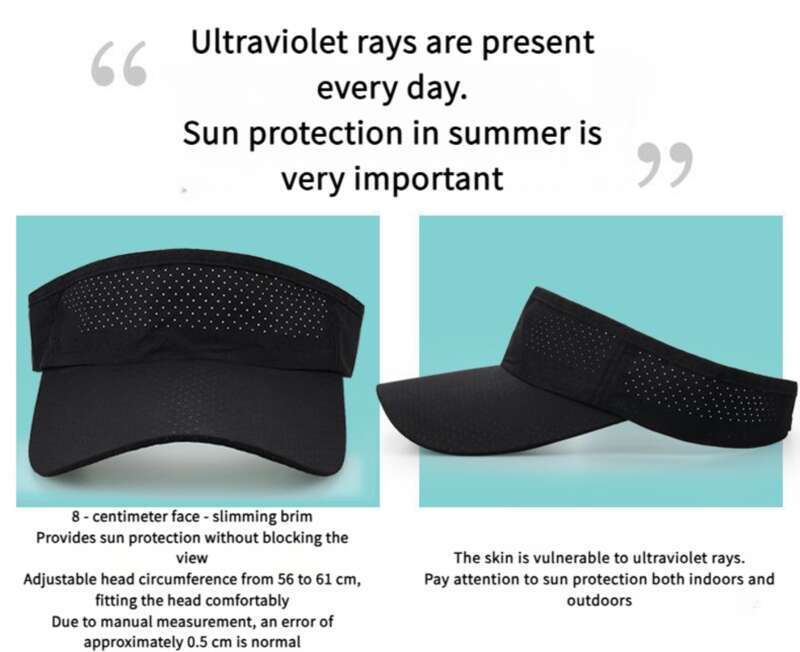 “ Ultraviolet rays are present every day.
Sun protection in summer is very important ”

8 - centimeter face - slimming brim
Provides sun protection without blocking the view
Adjustable head circumference from 56 to 61 cm, fitting the head comfortably
Due to manual measurement, an error of approximately 0.5 cm is normal

The skin is vulnerable to ultraviolet rays.
Pay attention to sun protection both indoors and outdoors